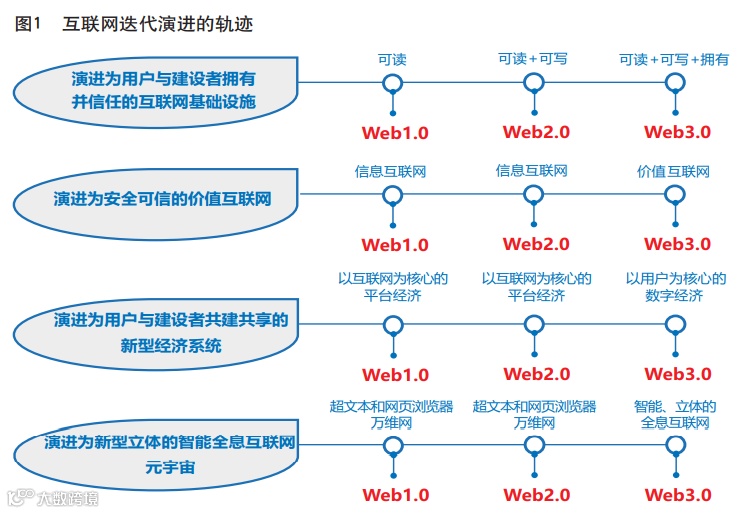 图1　互联网迭代演进的轨迹

演进为用户与建设者拥有并信任的互联网基础设施

可读
Web1.0

可读+可写
Web2.0

可读+可写+拥有
Web3.0

演进为安全可信的价值互联网

信息互联网
Web1.0

信息互联网
Web2.0

价值互联网
Web3.0

演进为用户与建设者共建共享的新型经济系统

以互联网为核心的平台经济
Web1.0

以互联网为核心的平台经济
Web2.0

以用户为核心的数字经济
Web3.0

演进为新型立体的智能全息互联网元宇宙

超文本和网页浏览器万维网
Web1.0

超文本和网页浏览器万维网
Web2.0

智能、立体的全息互联网
Web3.0

大数跨境